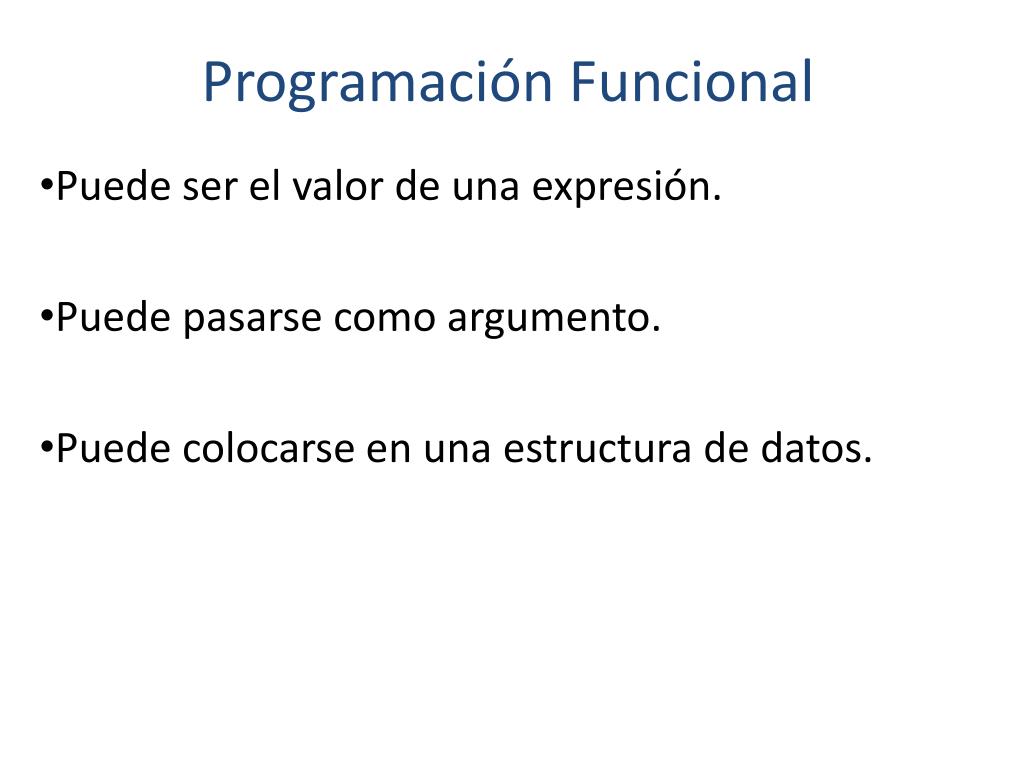 Programación Funcional

•Puede ser el valor de una expresión.

•Puede pasarse como argumento.

•Puede colocarse en una estructura de datos.